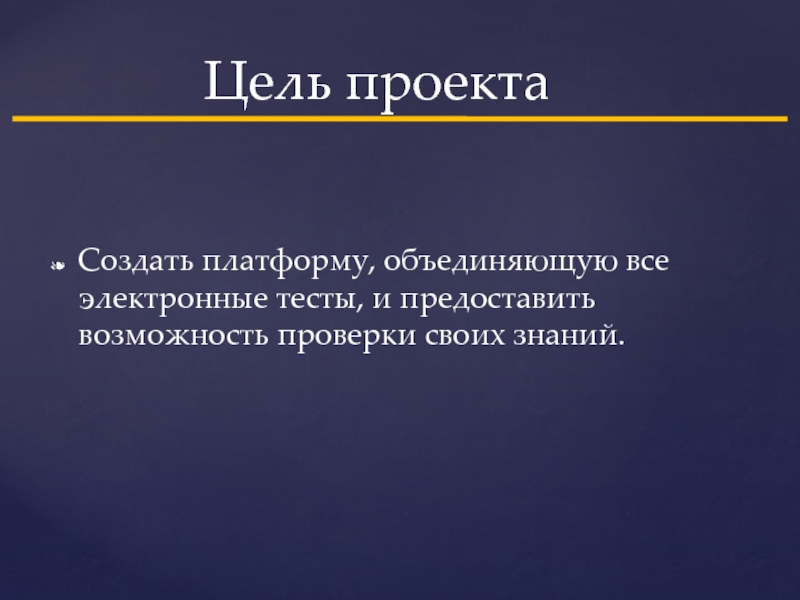 Цель проекта

Создать платформу, объединяющую все электронные тесты, и предоставить возможность проверки своих знаний.